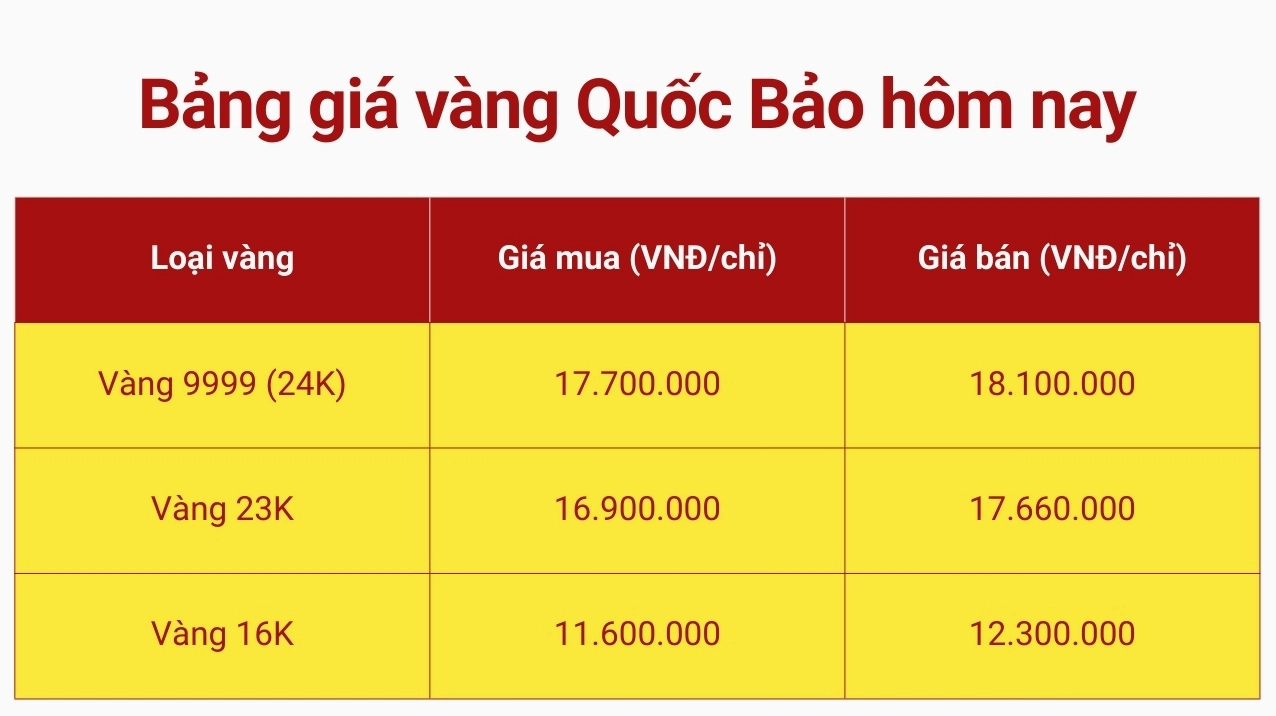 Bảng giá vàng Quốc Bảo hôm nay

| Loại vàng | Giá mua (VNĐ/chỉ) | Giá bán (VNĐ/chỉ) |
|---|---|---|
| Vàng 9999 (24K) | 17.700.000 | 18.100.000 |
| Vàng 23K | 16.900.000 | 17.660.000 |
| Vàng 16K | 11.600.000 | 12.300.000 |